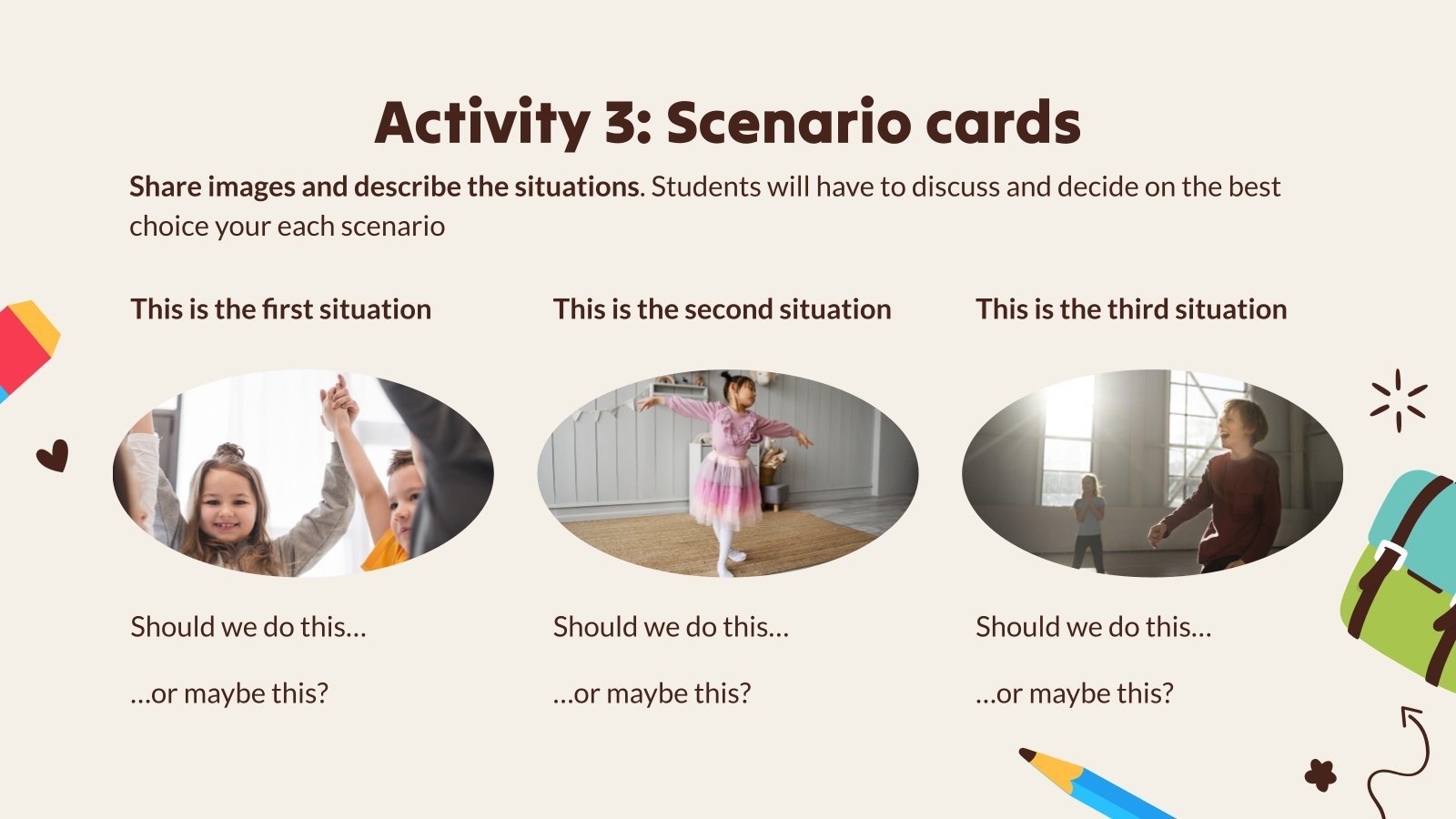 Activity 3: Scenario cards

Share images and describe the situations. Students will have to discuss and decide on the best choice your each scenario

This is the first situation

Should we do this…

…or maybe this?

This is the second situation

Should we do this…

…or maybe this?

This is the third situation

Should we do this…

…or maybe this?